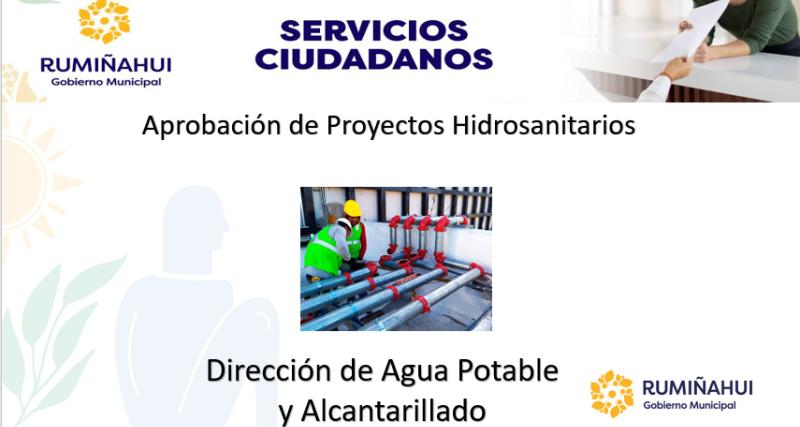 RUMIÑAHUI
Gobierno Municipal

SERVICIOS CIUDADANOS

Aprobación de Proyectos Hidrosanitarios

Dirección de Agua Potable y Alcantarillado

RUMIÑAHUI
Gobierno Municipal